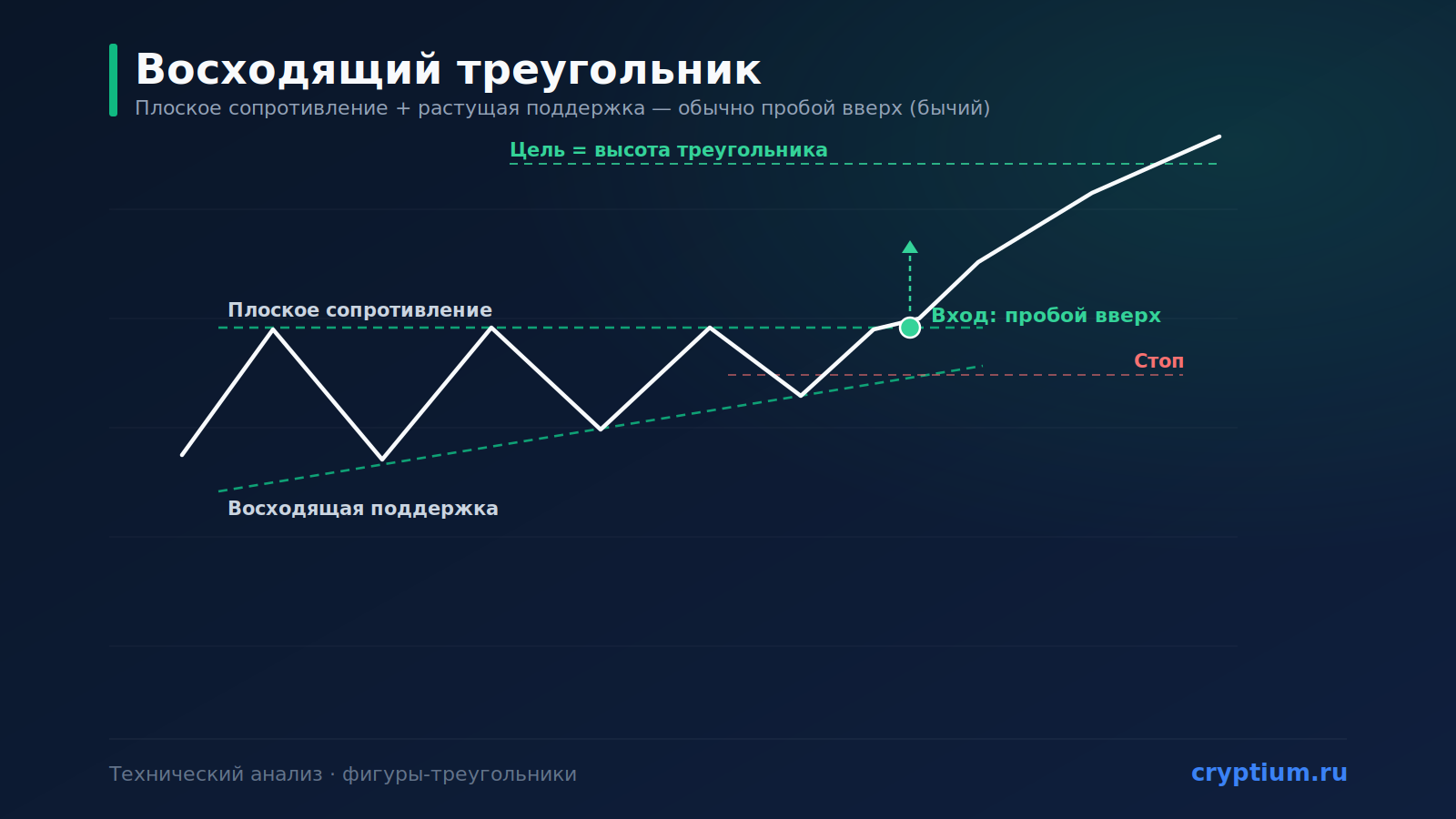 Восходящий треугольник

Плоское сопротивление + растущая поддержка — обычно пробой вверх (бычий)

Цель = высота треугольника

Плоское сопротивление

Вход: пробой вверх

Стоп

Восходящая поддержка

Технический анализ · фигуры-треугольники

cryptium.ru